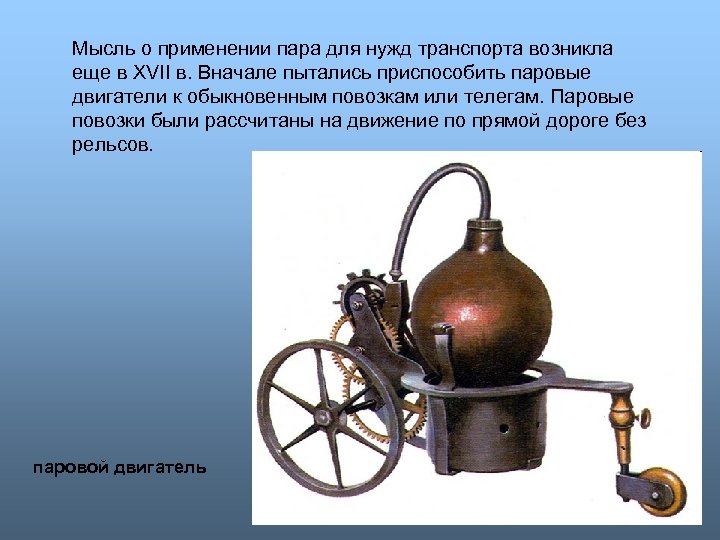 Мысль о применении пара для нужд транспорта возникла еще в XVII в. Вначале пытались приспособить паровые двигатели к обыкновенным повозкам или телегам. Паровые повозки были рассчитаны на движение по прямой дороге без рельсов.

паровой двигатель